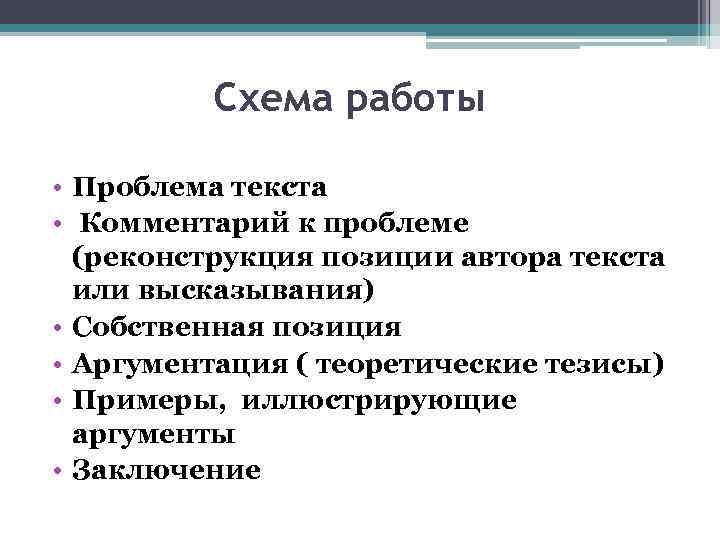 Схема работы

• Проблема текста
• Комментарий к проблеме (реконструкция позиции автора текста или высказывания)
• Собственная позиция
• Аргументация ( теоретические тезисы)
• Примеры, иллюстрирующие аргументы
• Заключение